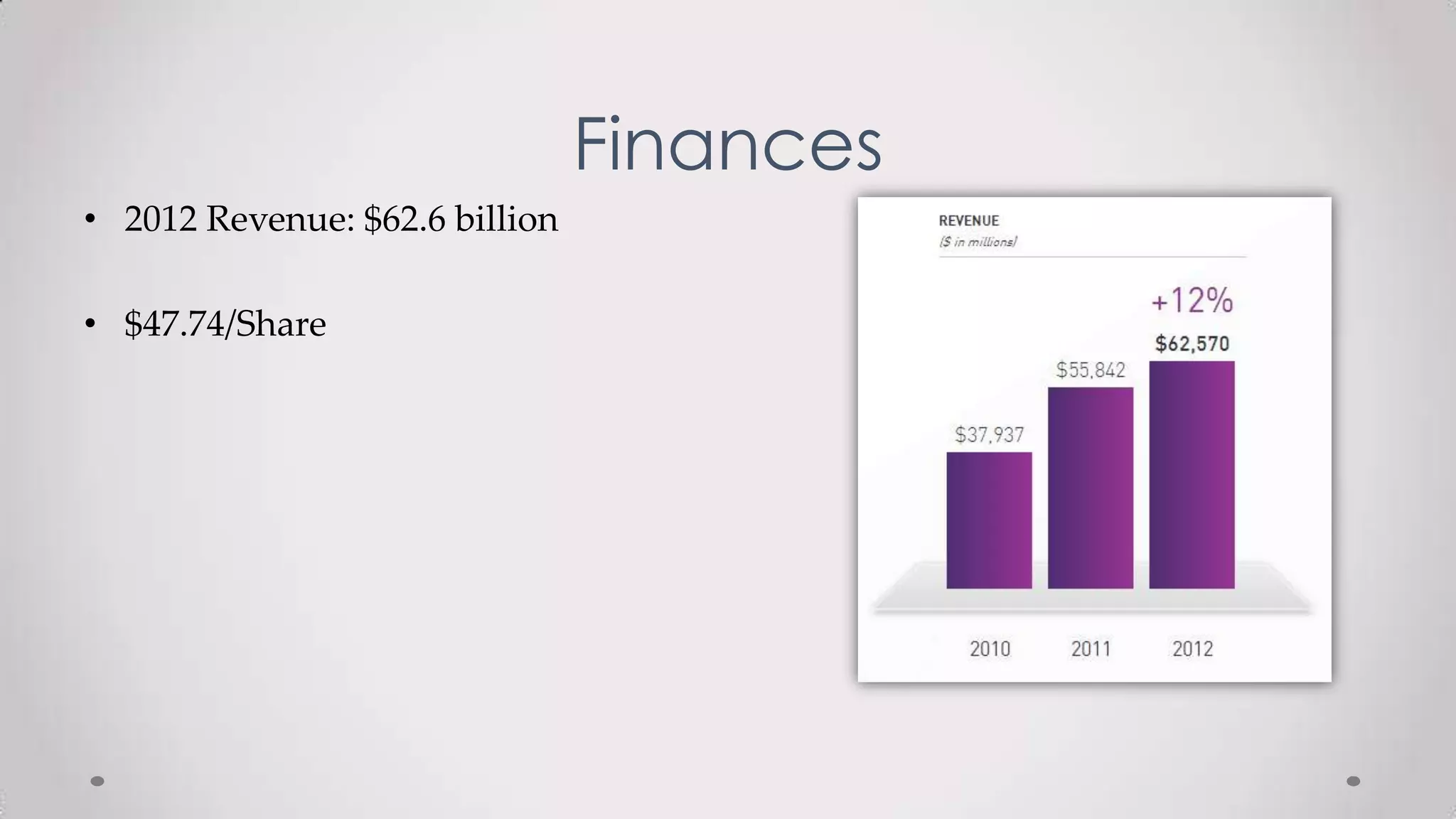 Finances

• 2012 Revenue: $62.6 billion

• $47.74/Share

REVENUE
($ in millions)

+12%

$37,937
$55,842
$62,570

2010
2011
2012